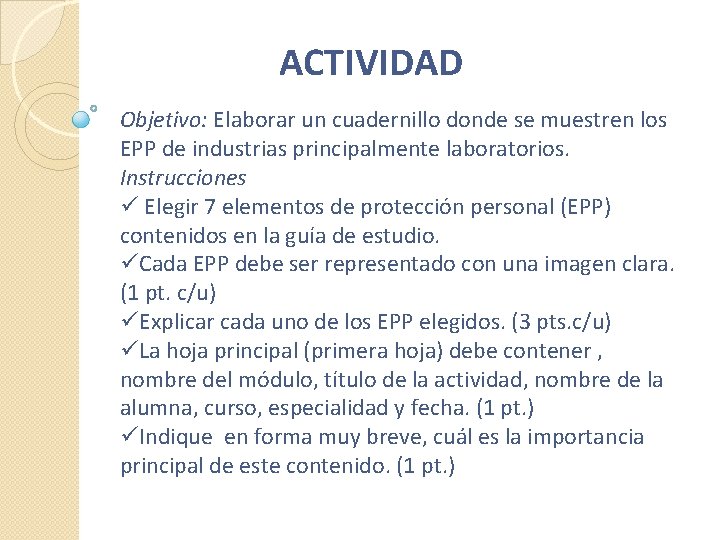 ACTIVIDAD

Objetivo: Elaborar un cuadernillo donde se muestren los EPP de industrias principalmente laboratorios.
Instrucciones
✓ Elegir 7 elementos de protección personal (EPP) contenidos en la guía de estudio.
✓Cada EPP debe ser representado con una imagen clara. (1 pt. c/u)
✓Explicar cada uno de los EPP elegidos. (3 pts.c/u)
✓La hoja principal (primera hoja) debe contener , nombre del módulo, título de la actividad, nombre de la alumna, curso, especialidad y fecha. (1 pt.)
✓Indique en forma muy breve, cuál es la importancia principal de este contenido. (1 pt.)